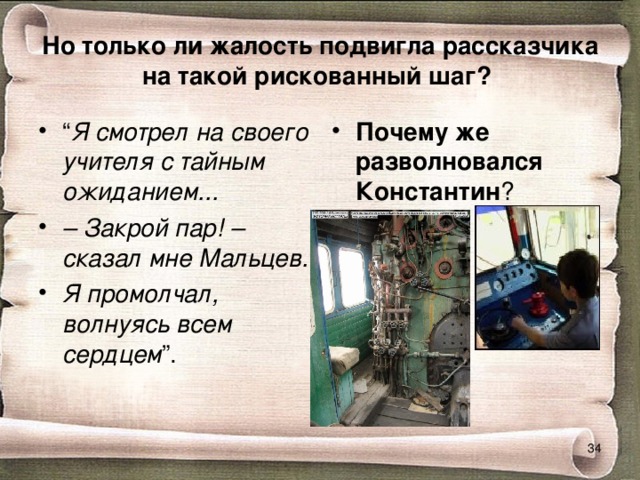 Но только ли жалость подвигла рассказчика на такой рискованный шаг?

• “Я смотрел на своего учителя с тайным ожиданием...

• – Закрой пар! – сказал мне Мальцев.

• Я промолчал, волнуясь всем сердцем”.

• Почему же разволновался Константин?

34